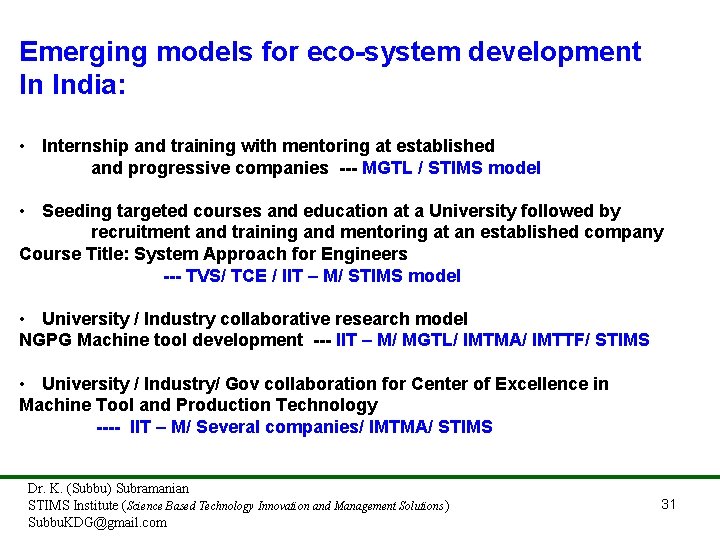 Emerging models for eco-system development In India:

• Internship and training with mentoring at established and progressive companies --- MGTL / STIMS model

• Seeding targeted courses and education at a University followed by recruitment and training and mentoring at an established company
Course Title: System Approach for Engineers
--- TVS/ TCE / IIT – M/ STIMS model

• University / Industry collaborative research model
NGPG Machine tool development --- IIT – M/ MGTL/ IMTMA/ IMTTF/ STIMS

• University / Industry/ Gov collaboration for Center of Excellence in Machine Tool and Production Technology
---- IIT – M/ Several companies/ IMTMA/ STIMS

Dr. K. (Subbu) Subramanian
STIMS Institute (Science Based Technology Innovation and Management Solutions)
SubbuKDG@gmail.com

31